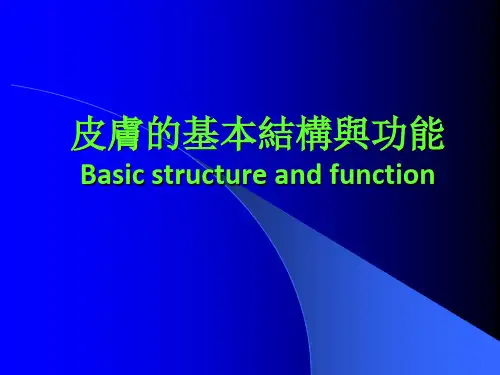 皮膚的基本結構與功能
Basic structure and function